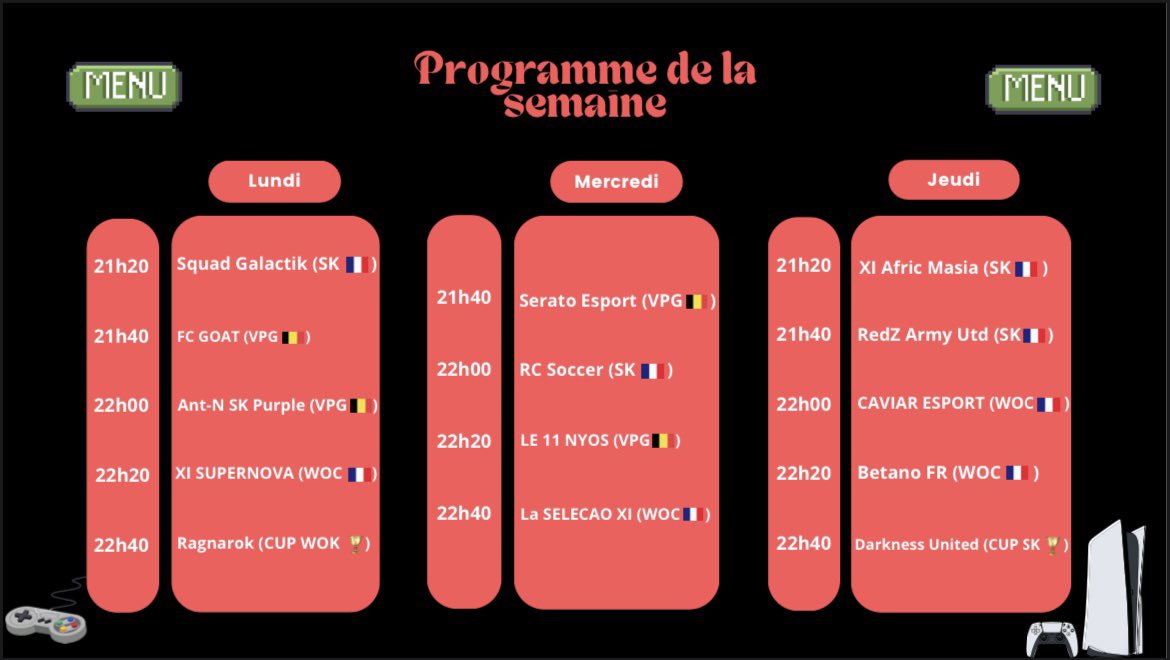 MENU

Programme de la semaine

MENU

Lundi

21h20 Squad Galactik (SK 🇫🇷)
21h40 FC GOAT (VPG 🇧🇪)
22h00 Ant-N SK Purple (VPG 🇧🇪)
22h20 XI SUPERNOVA (WOC 🇫🇷)
22h40 Ragnarok (CUP WOK 🏆)

Mercredi

21h40 Serato Esport (VPG 🇧🇪)
22h00 RC Soccer (SK 🇫🇷)
22h20 LE 11 NYOS (VPG 🇧🇪)
22h40 La SELECAO XI (WOC 🇫🇷)

Jeudi

21h20 XI Afric Masia (SK 🇫🇷)
21h40 RedZ Army Utd (SK 🇫🇷)
22h00 CAVIAR ESPORT (WOC 🇫🇷)
22h20 Betano FR (WOC 🇫🇷)
22h40 Darkness United (CUP SK 🏆)